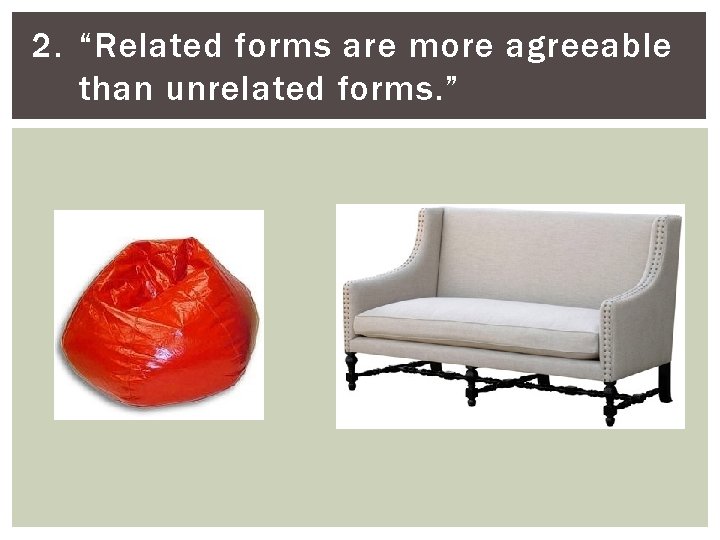 2. “Related forms are more agreeable than unrelated forms.”